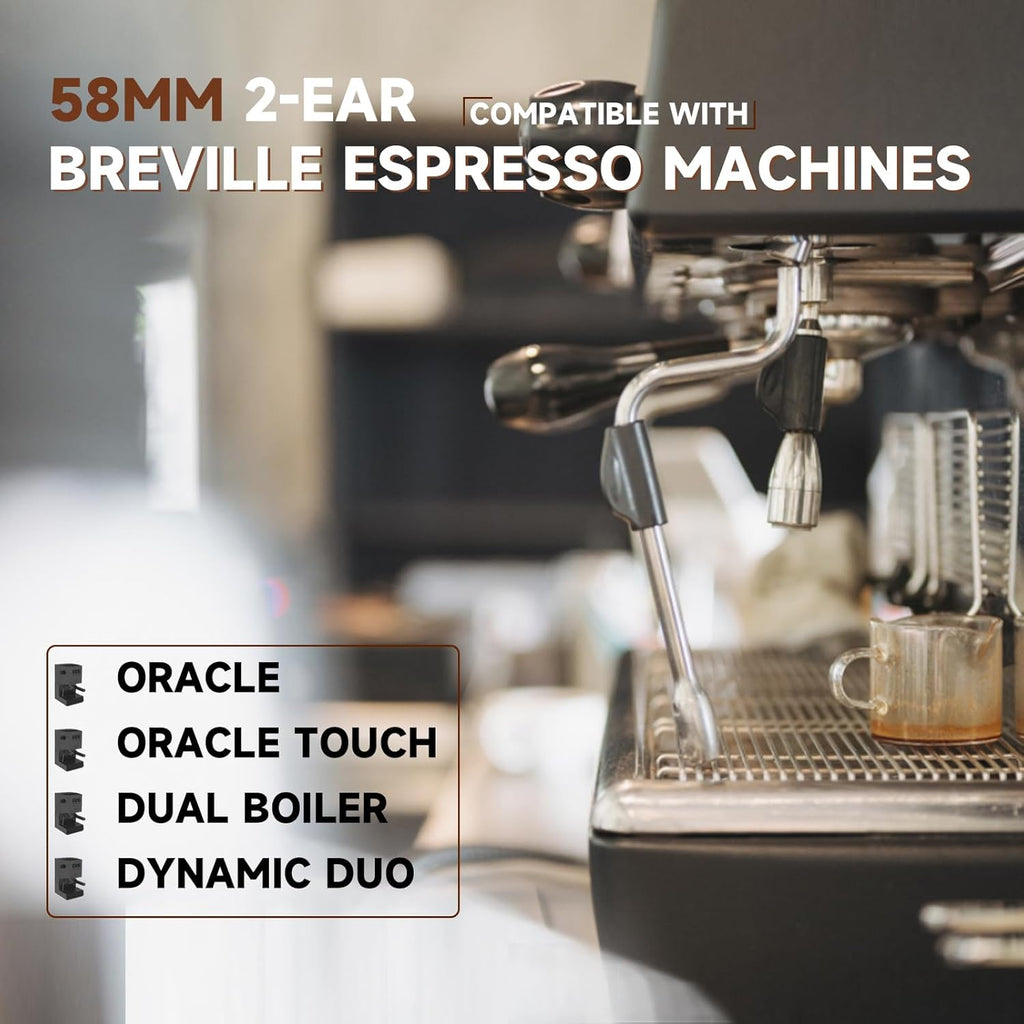 58MM 2-EAR COMPATIBLE WITH
BREVILLE ESPRESSO MACHINES

ORACLE
ORACLE TOUCH
DUAL BOILER
DYNAMIC DUO